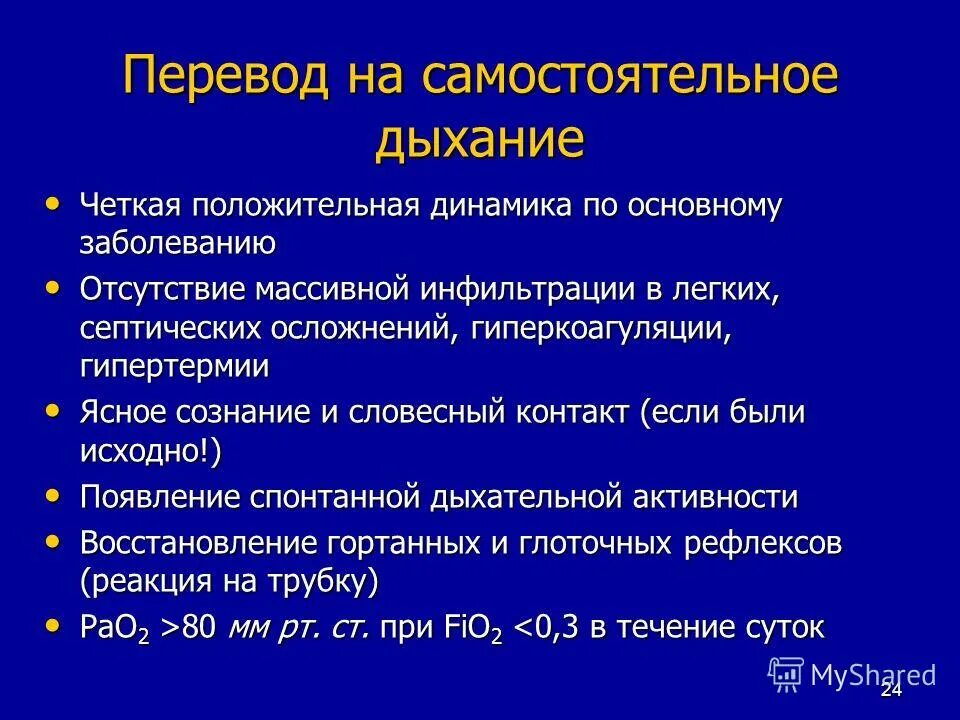 Перевод на самостоятельное дыхание

• Четкая положительная динамика по основному заболеванию
• Отсутствие массивной инфильтрации в легких, септических осложнений, гиперкоагуляции, гипертермии
• Ясное сознание и словесный контакт (если были исходно!)
• Появление спонтанной дыхательной активности
• Восстановление гортанных и глоточных рефлексов (реакция на трубку)
• $PaO_2$ >80 мм рт. ст. при $FiO_2$ <0,3 в течение суток

MyShared

24